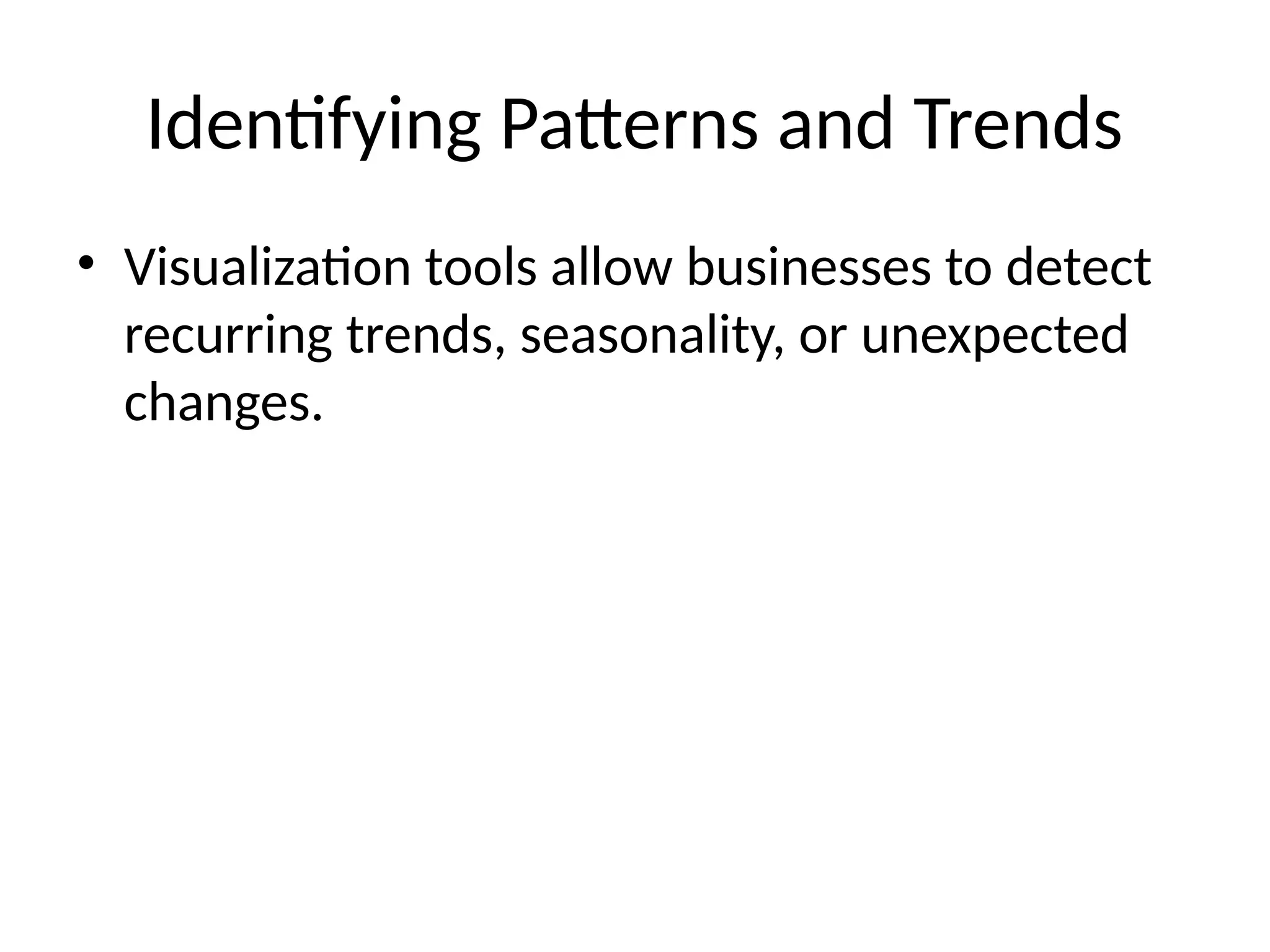 Identifying Patterns and Trends

• Visualization tools allow businesses to detect recurring trends, seasonality, or unexpected changes.